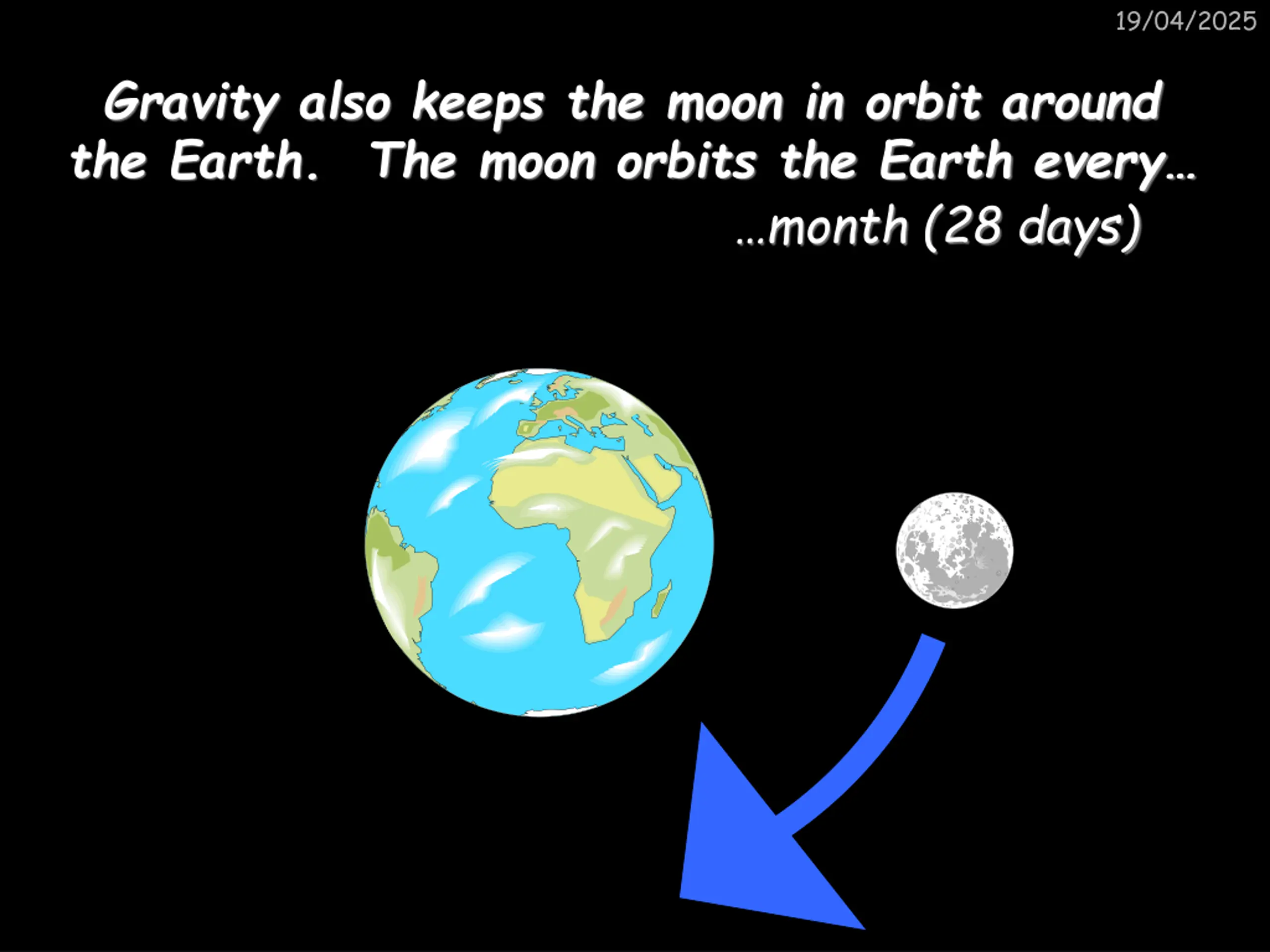 19/04/2025

Gravity also keeps the moon in orbit around the Earth. The moon orbits the Earth every…

…month (28 days)